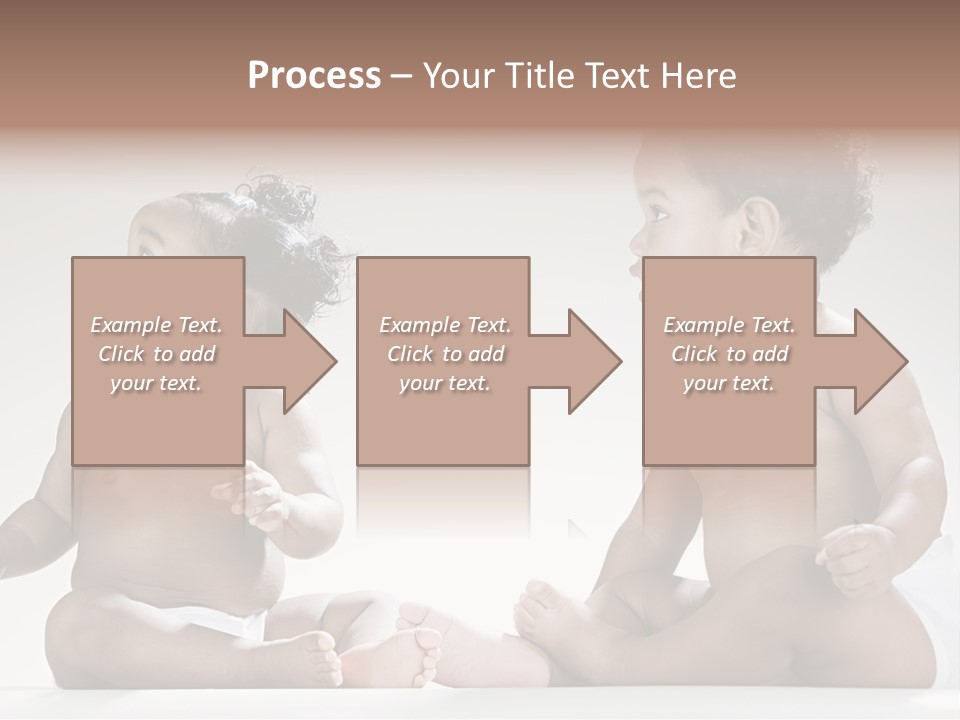 Process – Your Title Text Here

Example Text. Click to add your text.

Example Text. Click to add your text.

Example Text. Click to add your text.